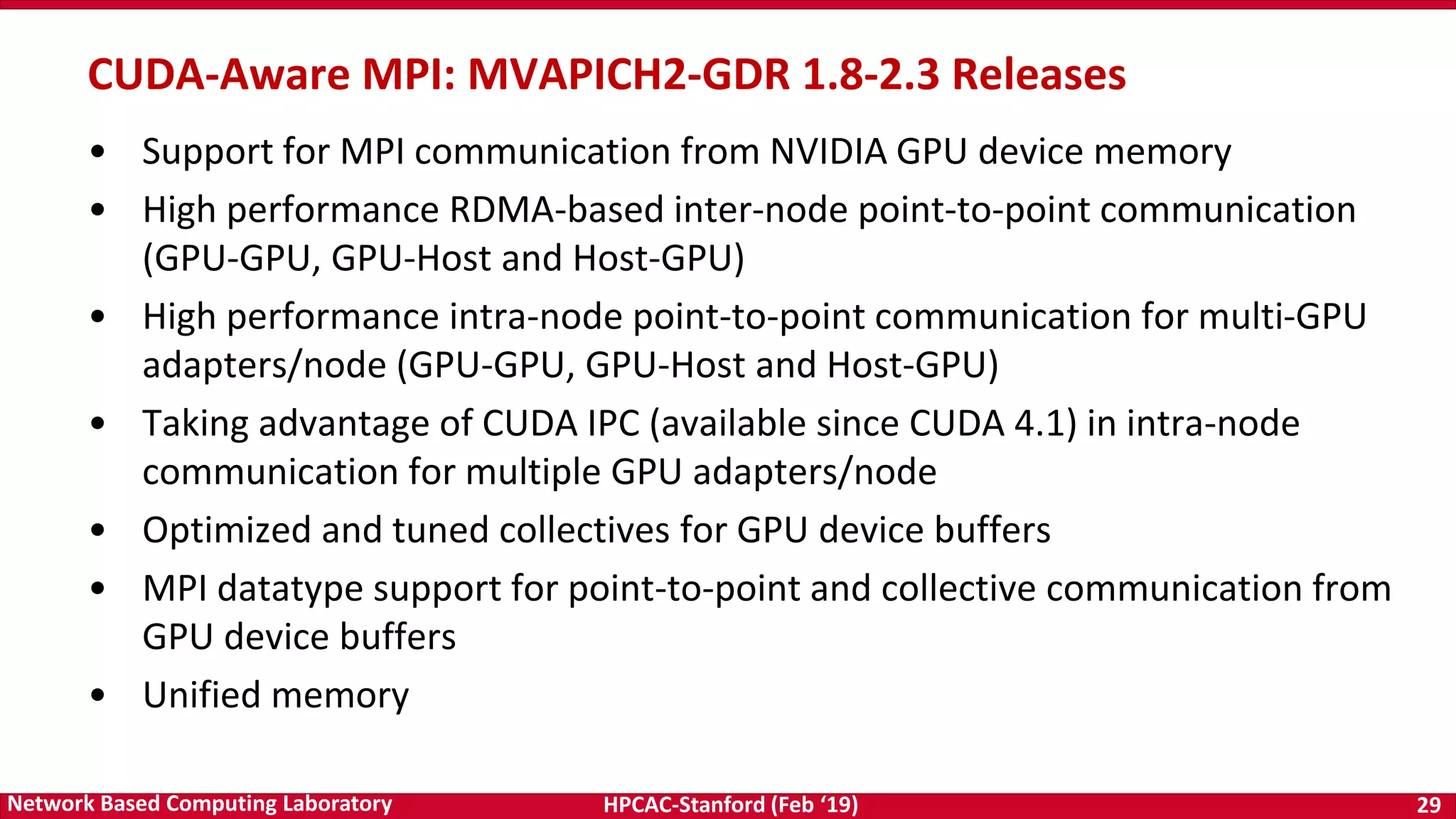 CUDA-Aware MPI: MVAPICH2-GDR 1.8-2.3 Releases

• Support for MPI communication from NVIDIA GPU device memory
• High performance RDMA-based inter-node point-to-point communication (GPU-GPU, GPU-Host and Host-GPU)
• High performance intra-node point-to-point communication for multi-GPU adapters/node (GPU-GPU, GPU-Host and Host-GPU)
• Taking advantage of CUDA IPC (available since CUDA 4.1) in intra-node communication for multiple GPU adapters/node
• Optimized and tuned collectives for GPU device buffers
• MPI datatype support for point-to-point and collective communication from GPU device buffers
• Unified memory

Network Based Computing Laboratory HPCAC-Stanford (Feb ‘19) 29